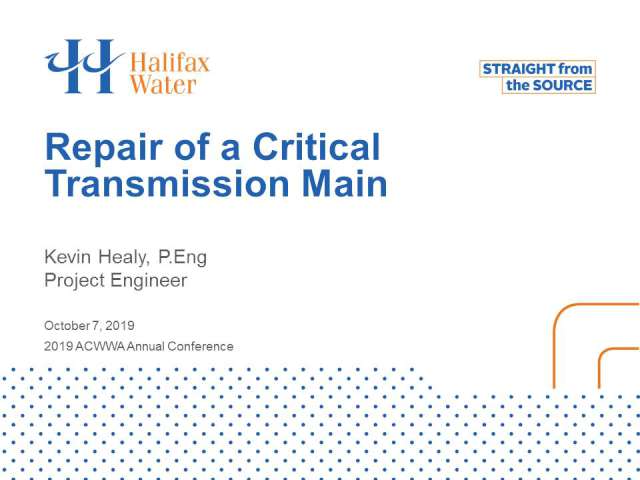 Halifax Water

STRAIGHT from the SOURCE

Repair of a Critical Transmission Main

Kevin Healy, P.Eng
Project Engineer

October 7, 2019
2019 ACWWA Annual Conference